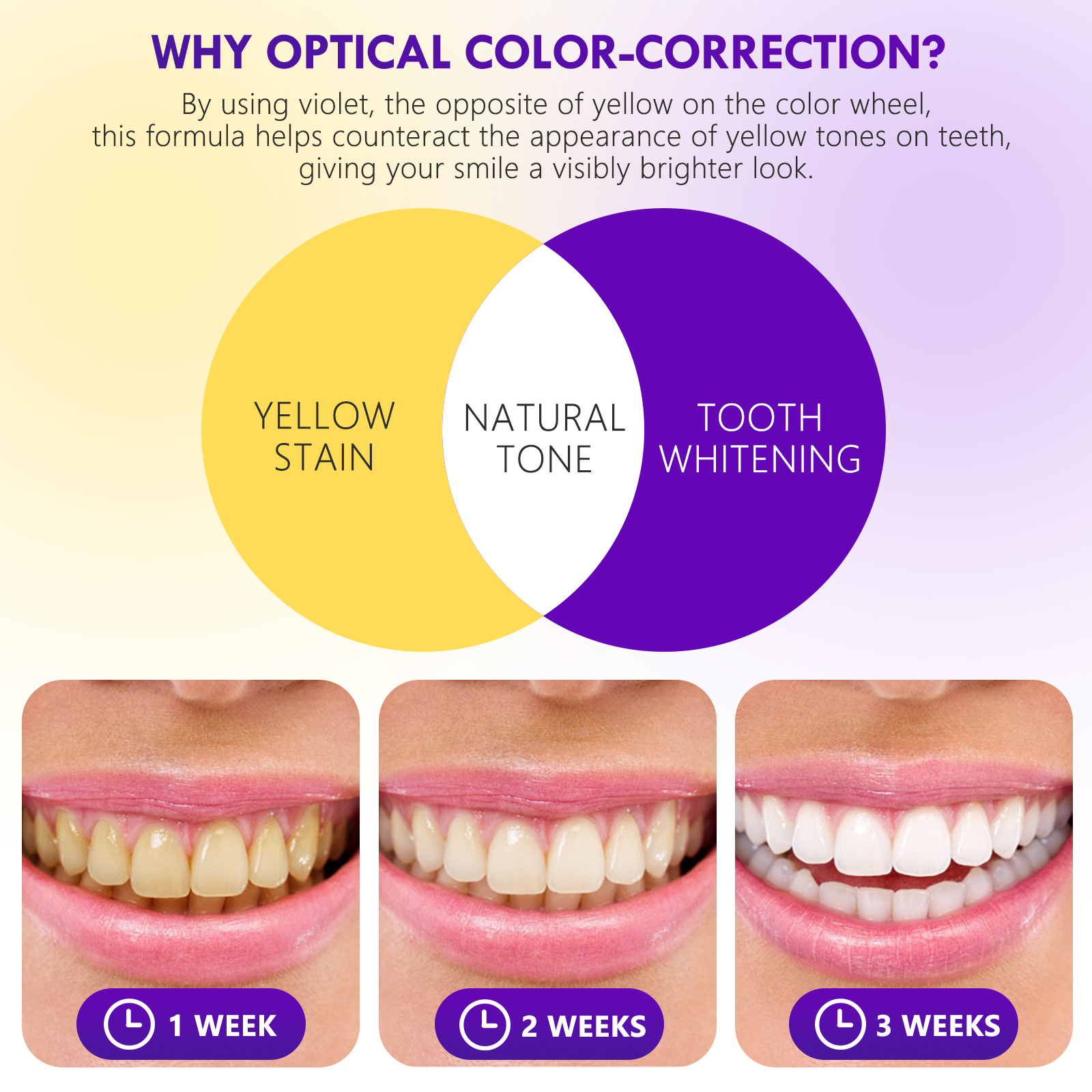 WHY OPTICAL COLOR-CORRECTION?

By using violet, the opposite of yellow on the color wheel, this formula helps counteract the appearance of yellow tones on teeth, giving your smile a visibly brighter look.

YELLOW STAIN

NATURAL TONE

TOOTH WHITENING

1 WEEK

2 WEEKS

3 WEEKS